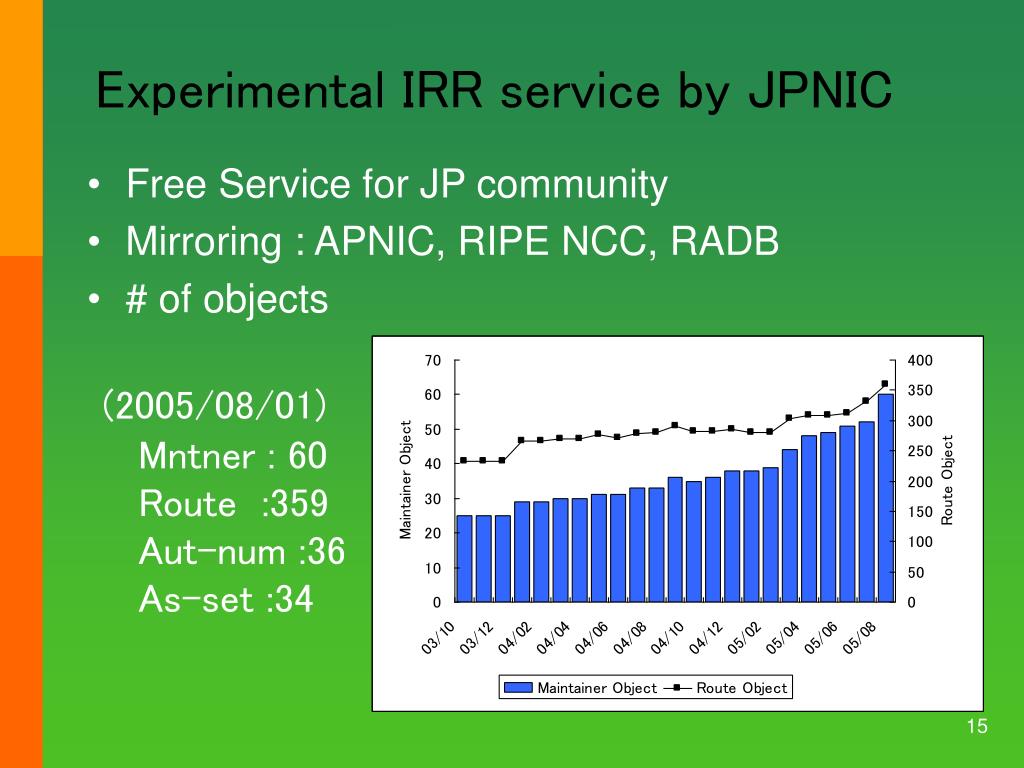 Experimental IRR service by JPNIC

• Free Service for JP community
• Mirroring : APNIC, RIPE NCC, RADB
• # of objects

(2005/08/01)
Mntner : 60
Route :359
Aut-num :36
As-set :34

70
60
50
40
30
20
10
0
Maintainer Object
400
350
300
250
200
150
100
50
0
Route Object
03/10
03/12
04/02
04/04
04/06
04/08
04/10
04/12
05/02
05/04
05/06
05/08
Maintainer Object
Route Object

15